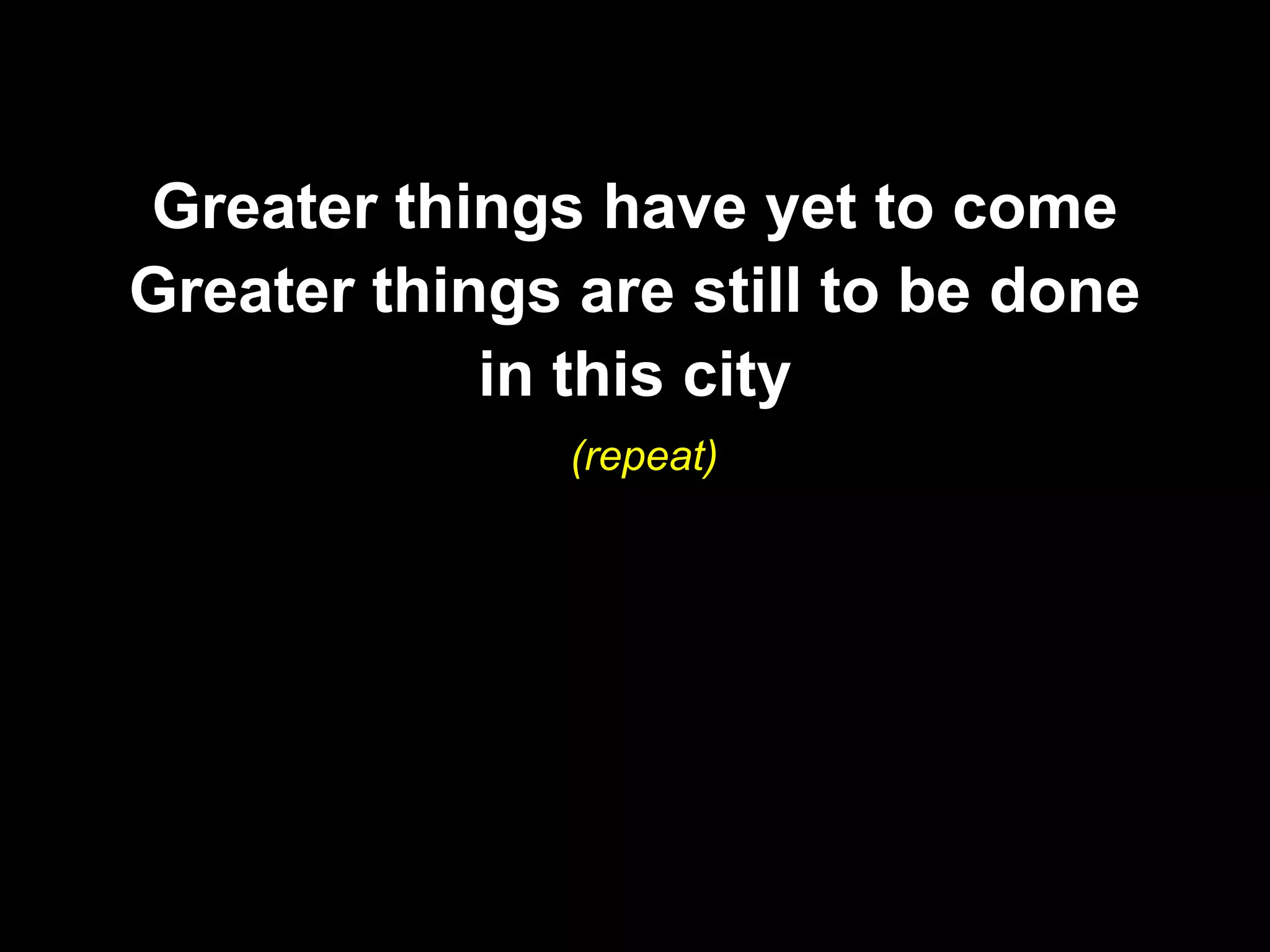 Greater things have yet to come
Greater things are still to be done
in this city

(repeat)